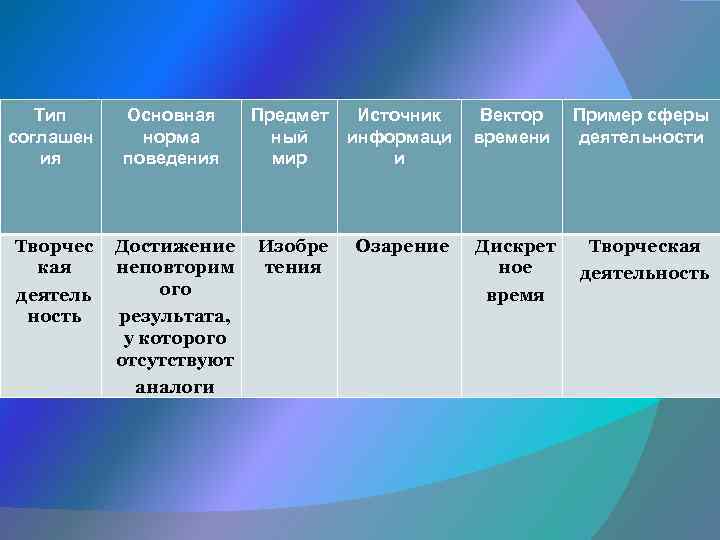 | Тип соглашения | Основная норма поведения | Предметный мир | Источник информации | Вектор времени | Пример сферы деятельности |
|---|---|---|---|---|---|
| Творческая деятельность | Достижение неповторимого результата, у которого отсутствуют аналоги | Изобретения | Озарение | Дискретное время | Творческая деятельность |